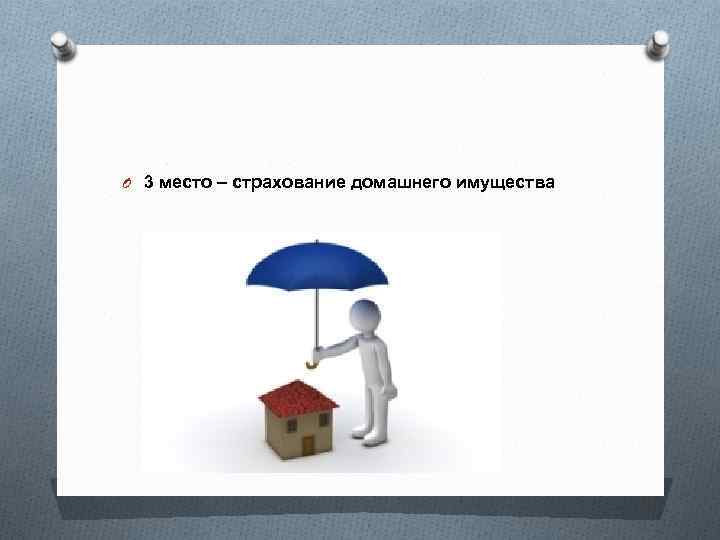 3 место – страхование домашнего имущества